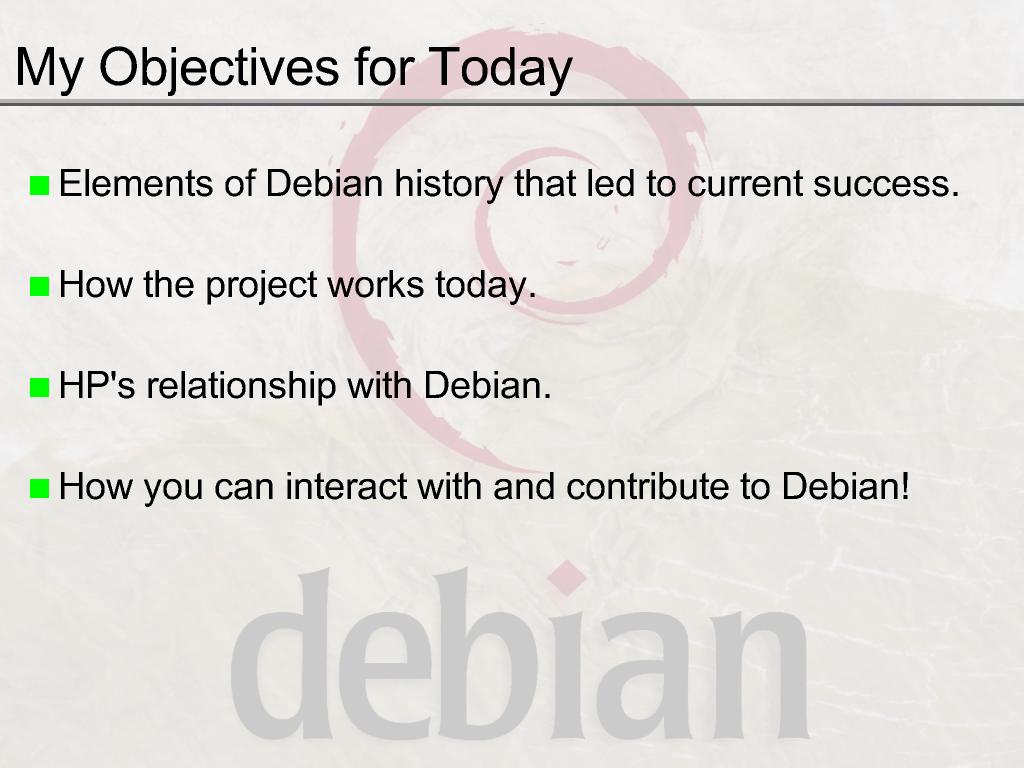 My Objectives for Today

Elements of Debian history that led to current success.

How the project works today.

HP's relationship with Debian.

How you can interact with and contribute to Debian!

debian